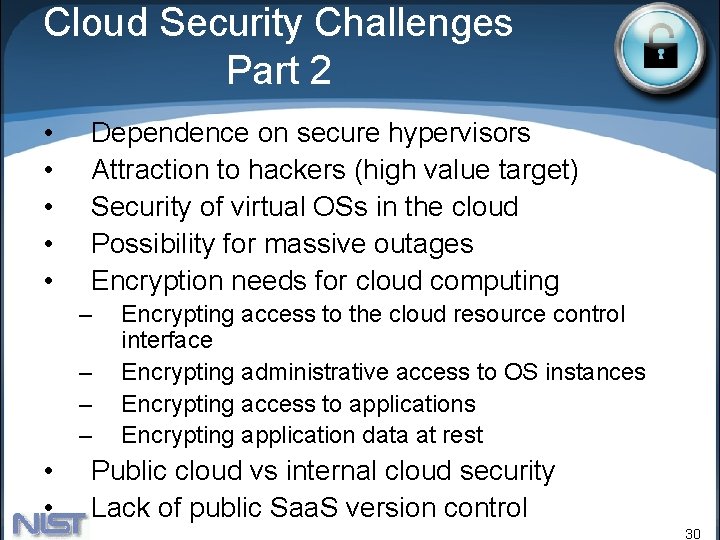 Cloud Security Challenges
Part 2

• Dependence on secure hypervisors
• Attraction to hackers (high value target)
• Security of virtual OSs in the cloud
• Possibility for massive outages
• Encryption needs for cloud computing
– Encrypting access to the cloud resource control interface
– Encrypting administrative access to OS instances
– Encrypting access to applications
– Encrypting application data at rest
• Public cloud vs internal cloud security
• Lack of public SaaS version control

NIST

30